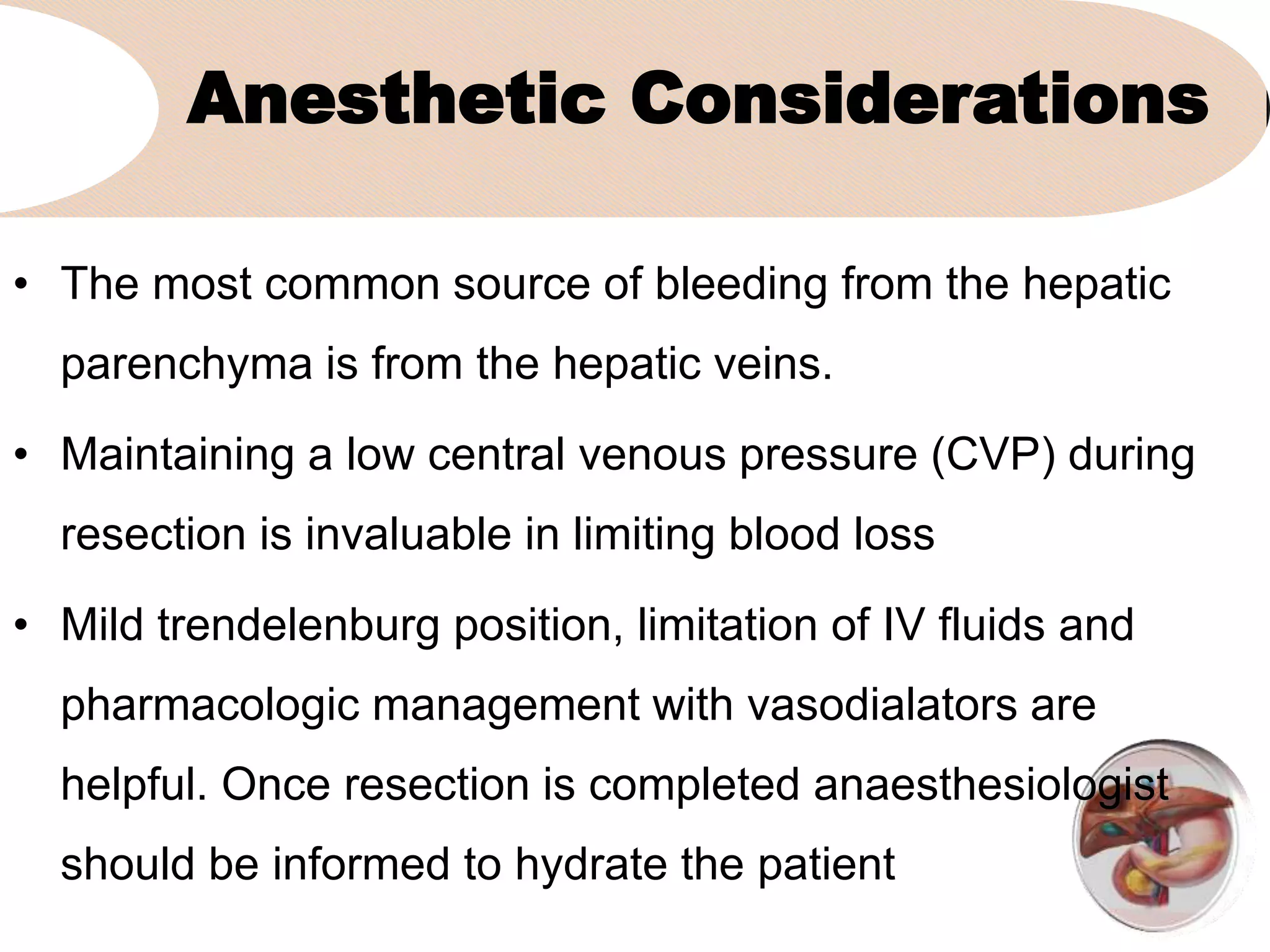 Anesthetic Considerations

• The most common source of bleeding from the hepatic parenchyma is from the hepatic veins.

• Maintaining a low central venous pressure (CVP) during resection is invaluable in limiting blood loss

• Mild trendelenburg position, limitation of IV fluids and pharmacologic management with vasodialators are helpful. Once resection is completed anaesthesiologist should be informed to hydrate the patient